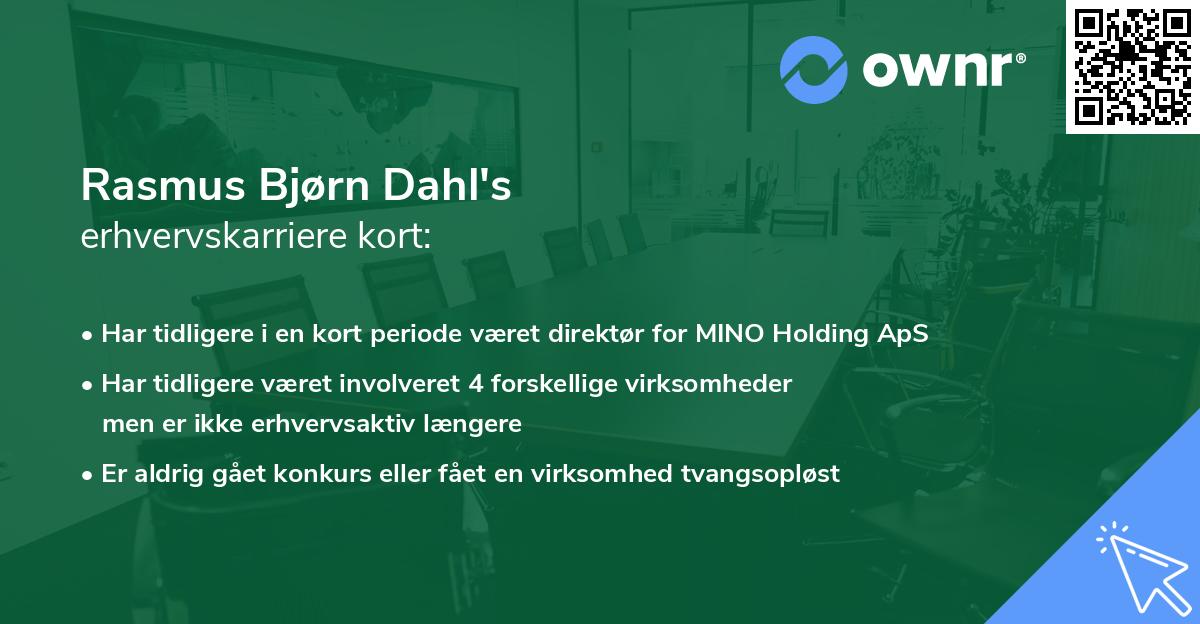 ownr®

Rasmus Bjørn Dahl's
erhvervskarriere kort:

• Har tidligere i en kort periode været direktør for MINO Holding ApS
• Har tidligere været involveret 4 forskellige virksomheder men er ikke erhvervsaktiv længere
• Er aldrig gået konkurs eller fået en virksomhed tvangsopløst